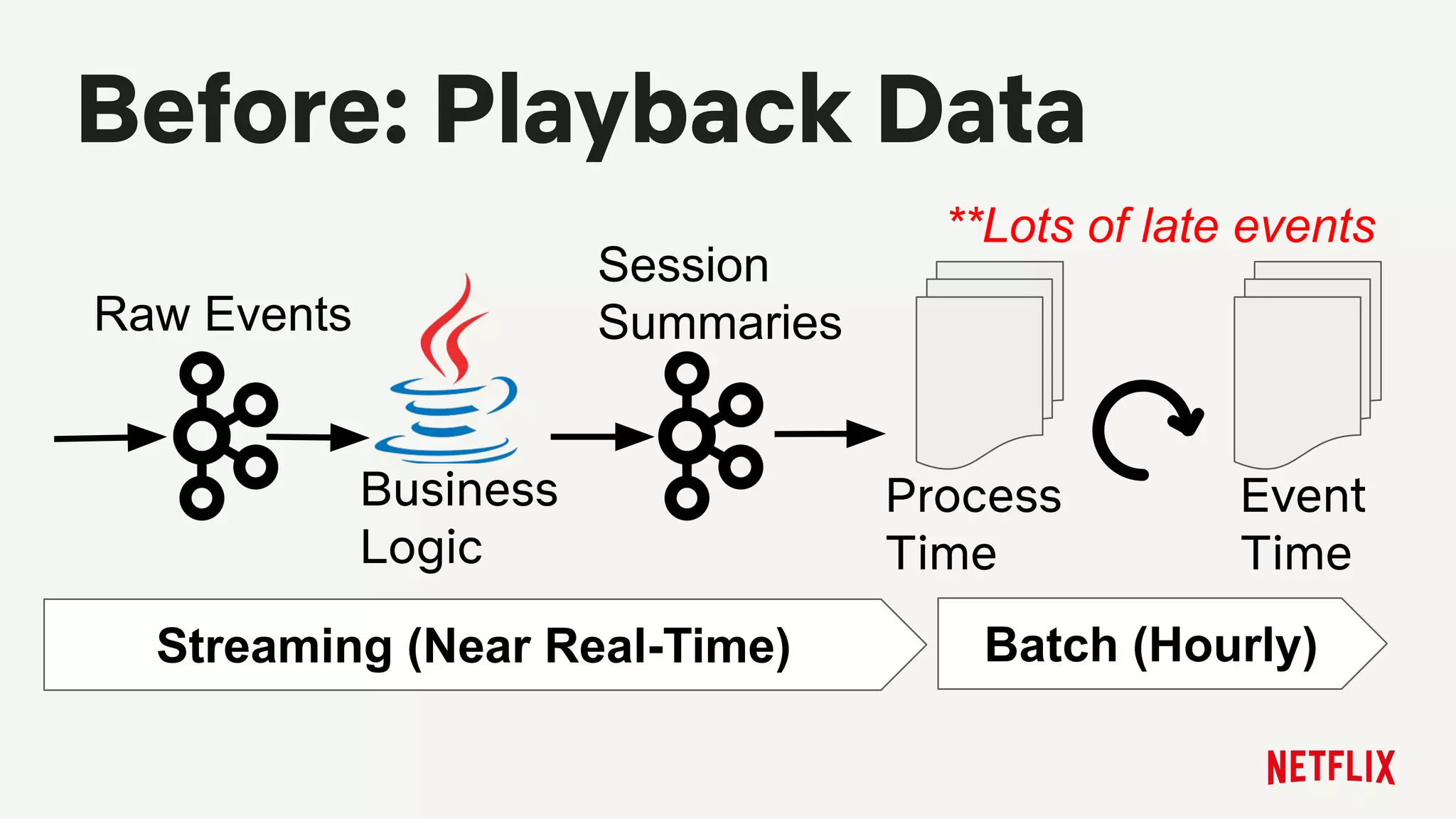 Before: Playback Data

**Lots of late events

Raw Events

Business Logic

Session Summaries

Process Time

Event Time

Streaming (Near Real-Time)

Batch (Hourly)

NETFLIX